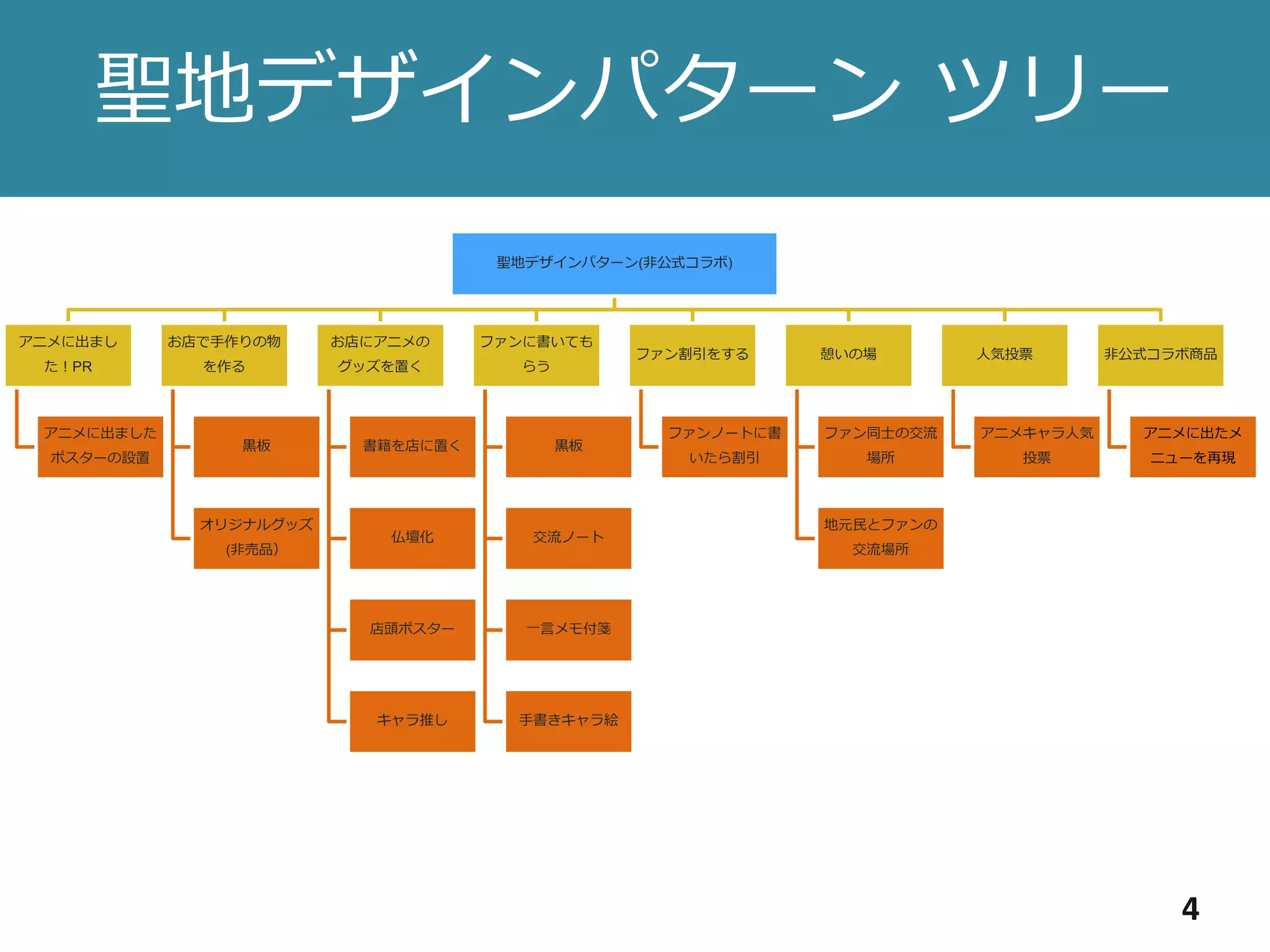 聖地デザインパターン ツリー

聖地デザインパターン(非公式コラボ)

アニメに出ました！PR

アニメに出ましたポスターの設置

お店で手作りの物を作る

黒板

オリジナルグッズ(非売品)

お店にアニメのグッズを置く

書籍を店に置く

仏壇化

店頭ポスター

キャラ推し

ファンに書いてもらう

黒板

交流ノート

一言メモ付箋

手書きキャラ絵

ファン割引をする

ファンノートに書いたら割引

憩いの場

ファン同士の交流場所

地元民とファンの交流場所

人気投票

アニメキャラ人気投票

非公式コラボ商品

アニメに出たメニューを再現

4